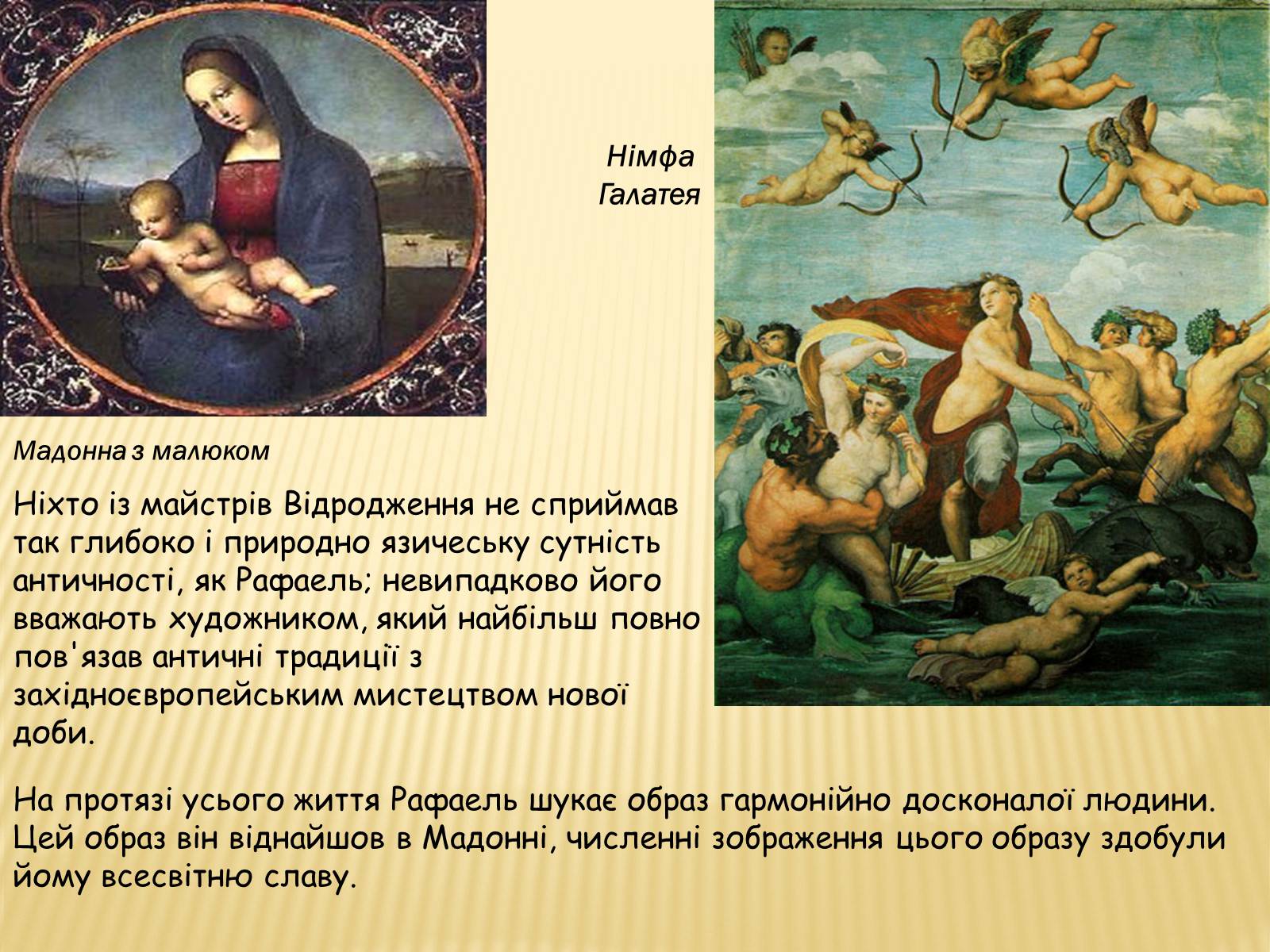 Німфа Галатея

Мадонна з малюком

Ніхто із майстрів Відродження не сприймав так глибоко і природно язичеську сутність античності, як Рафаель; невипадково його вважають художником, який найбільш повно пов'язав античні традиції з західноєвропейським мистецтвом нової доби.

На протязі усього життя Рафаель шукає образ гармонійно досконалої людини. Цей образ він віднайшов в Мадонні, численні зображення цього образу здобули йому всесвітню славу.